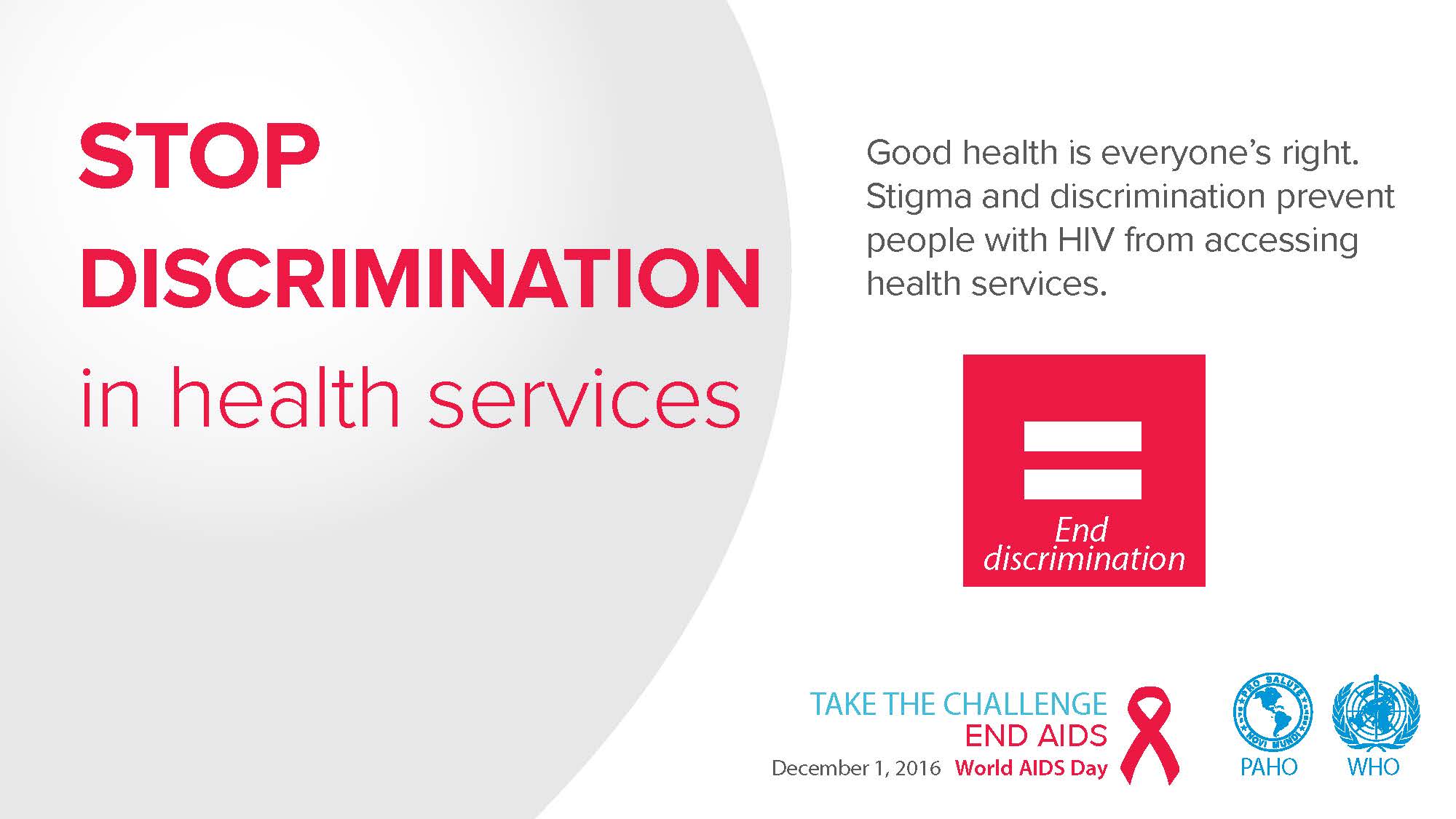 STOP
DISCRIMINATION
in health services

Good health is everyone's right. Stigma and discrimination prevent people with HIV from accessing health services.

End discrimination

TAKE THE CHALLENGE
END AIDS
December 1, 2016 World AIDS Day

PRO SALUTE NOVI MUNDI
PAHO
WHO